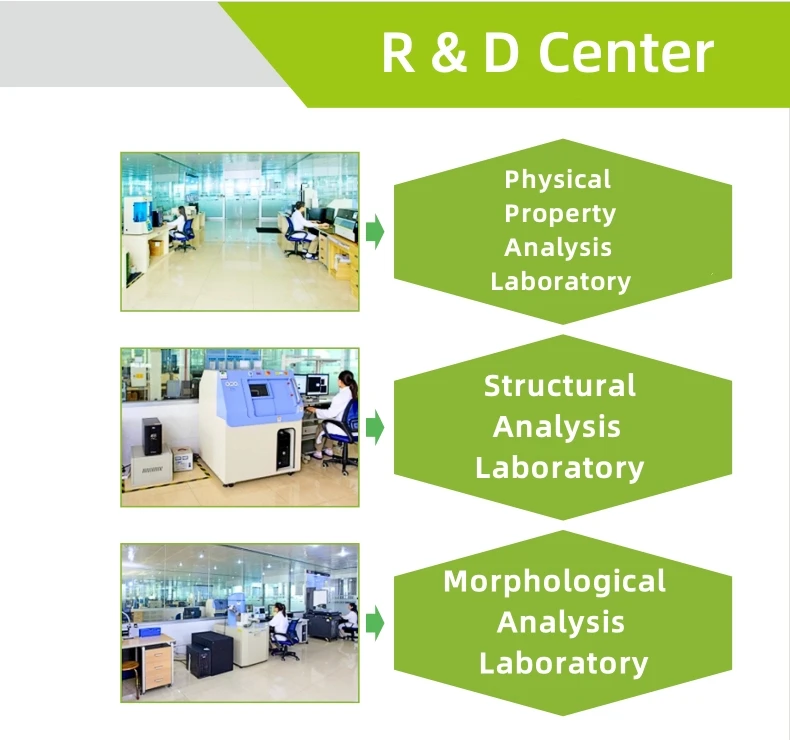 R & D Center

Physical Property Analysis Laboratory

Structural Analysis Laboratory

Morphological Analysis Laboratory